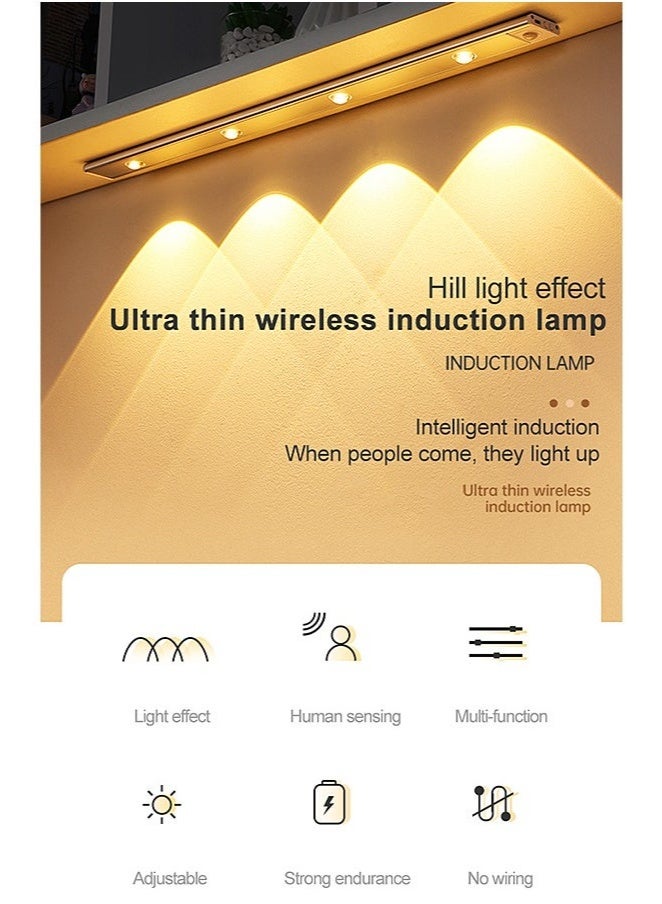 Hill light effect
Ultra thin wireless induction lamp

INDUCTION LAMP

Intelligent induction
When people come, they light up

Ultra thin wireless induction lamp

Light effect

Human sensing

Multi-function

Adjustable

Strong endurance

No wiring